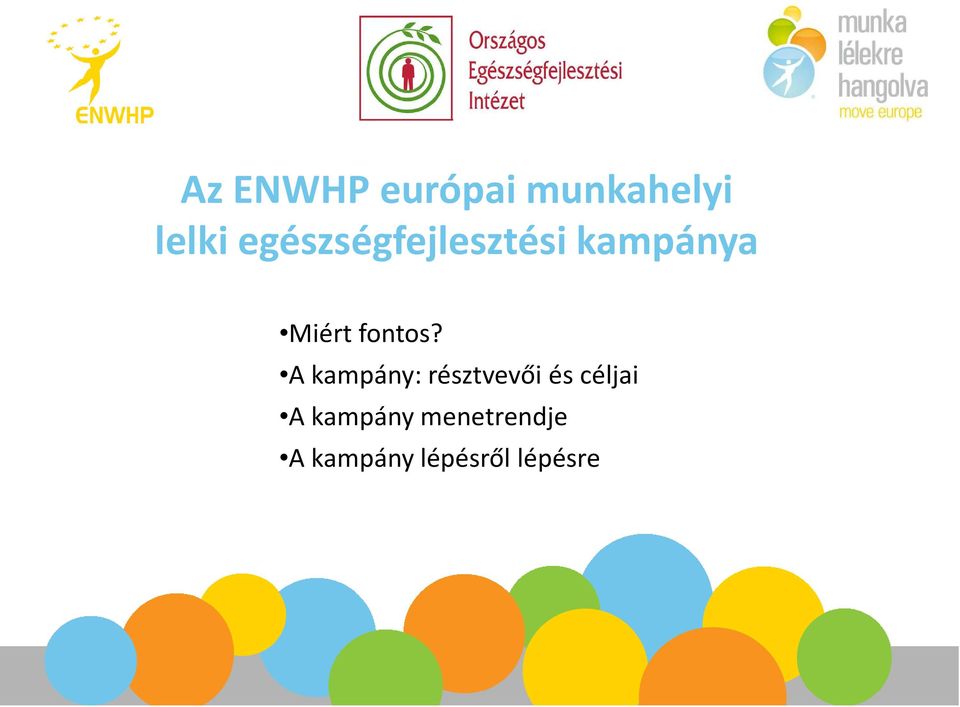 ENWHP

Országos Egészségfejlesztési Intézet

munka lélekre hangolva
move europe

Az ENWHP európai munkahelyi lelki egészségfejlesztési kampánya

•Miért fontos?
•A kampány: résztvevői és céljai
•A kampány menetrendje
•A kampány lépésről lépésre